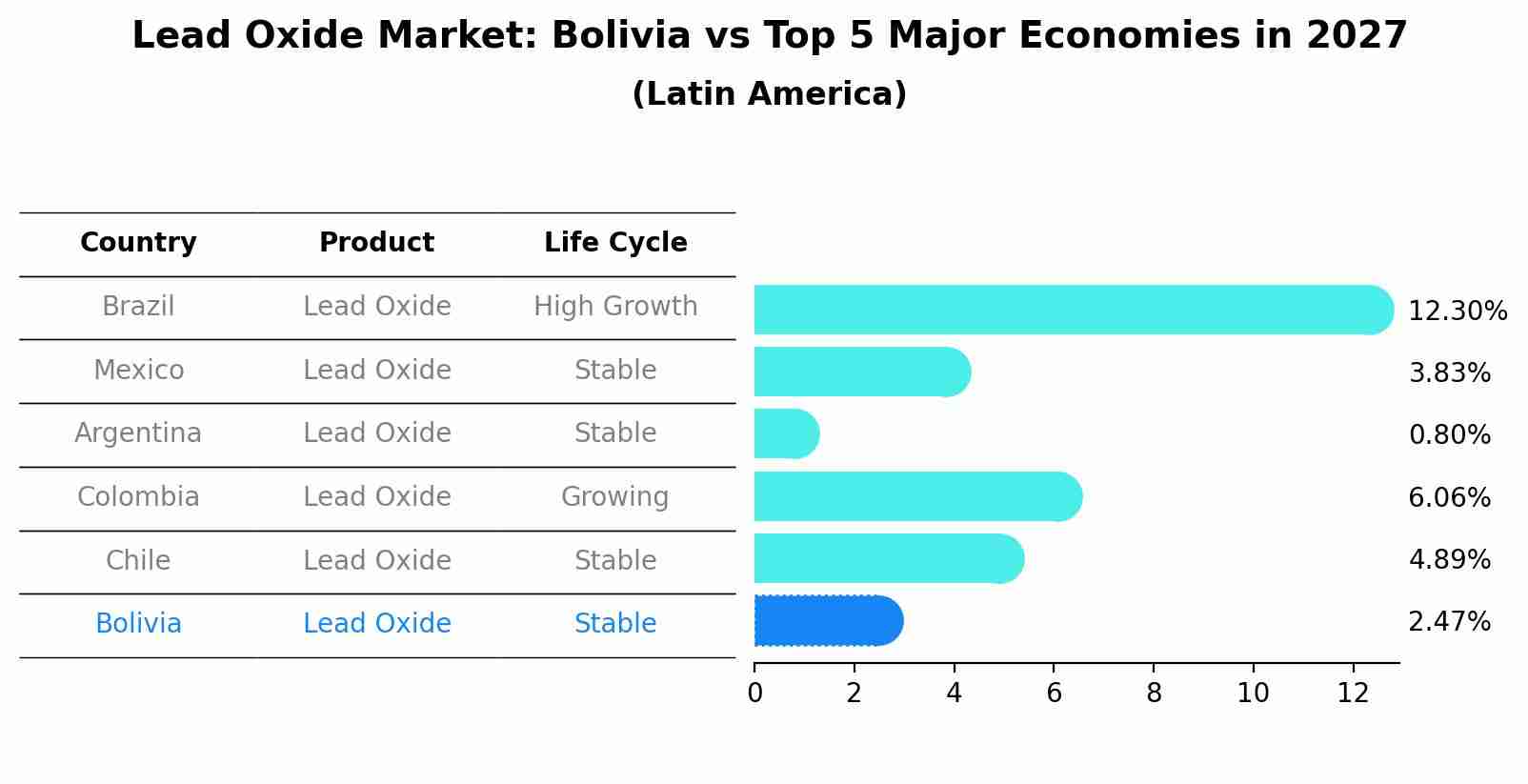 Lead Oxide Market: Bolivia vs Top 5 Major Economies in 2027
(Latin America)

| Country | Product | Life Cycle | |
|---|---|---|---|
| Brazil | Lead Oxide | High Growth | 12.30% |
| Mexico | Lead Oxide | Stable | 3.83% |
| Argentina | Lead Oxide | Stable | 0.80% |
| Colombia | Lead Oxide | Growing | 6.06% |
| Chile | Lead Oxide | Stable | 4.89% |
| Bolivia | Lead Oxide | Stable | 2.47% |

0 2 4 6 8 10 12